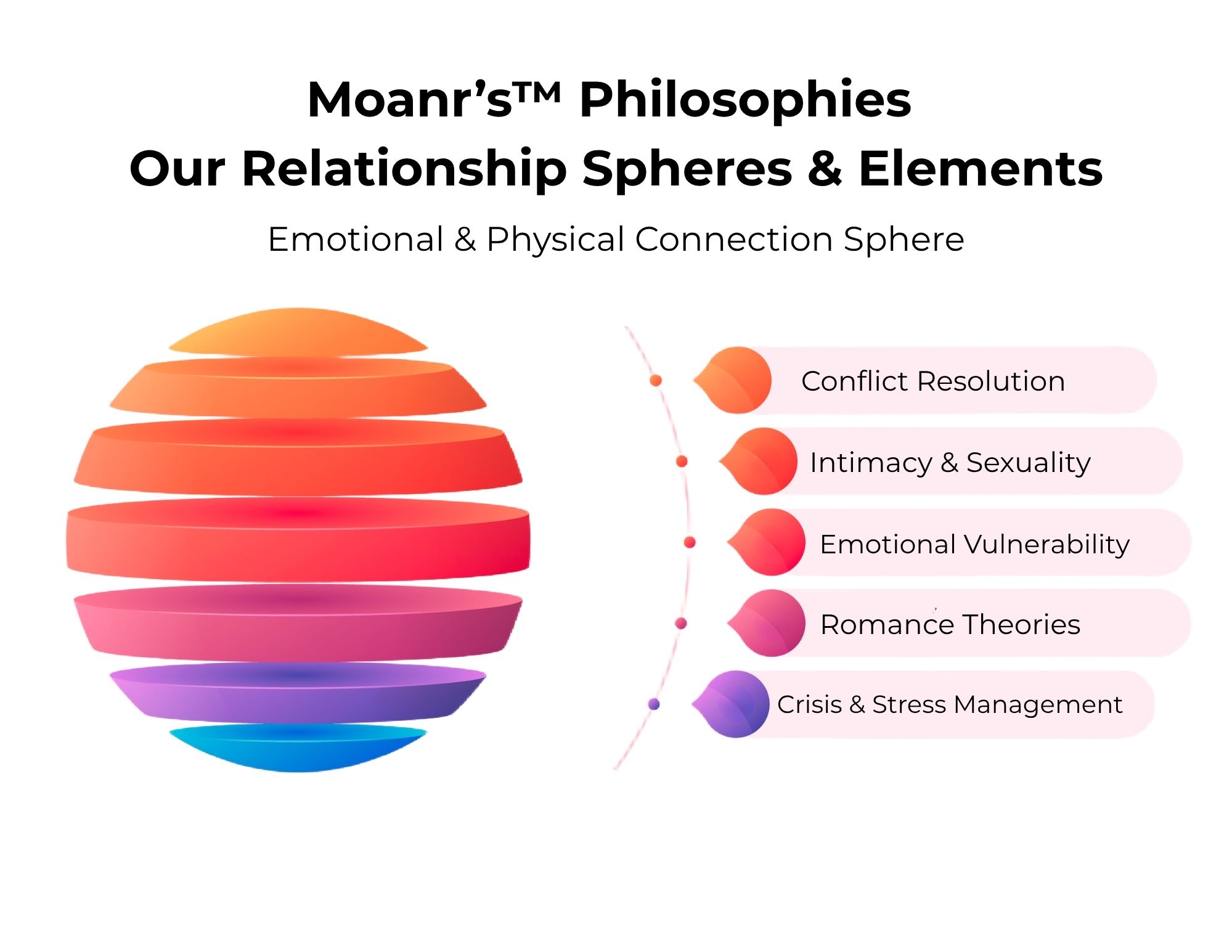 Moanr's™ Philosophies
Our Relationship Spheres & Elements

Emotional & Physical Connection Sphere

Conflict Resolution

Intimacy & Sexuality

Emotional Vulnerability

Romance Theories

Crisis & Stress Management